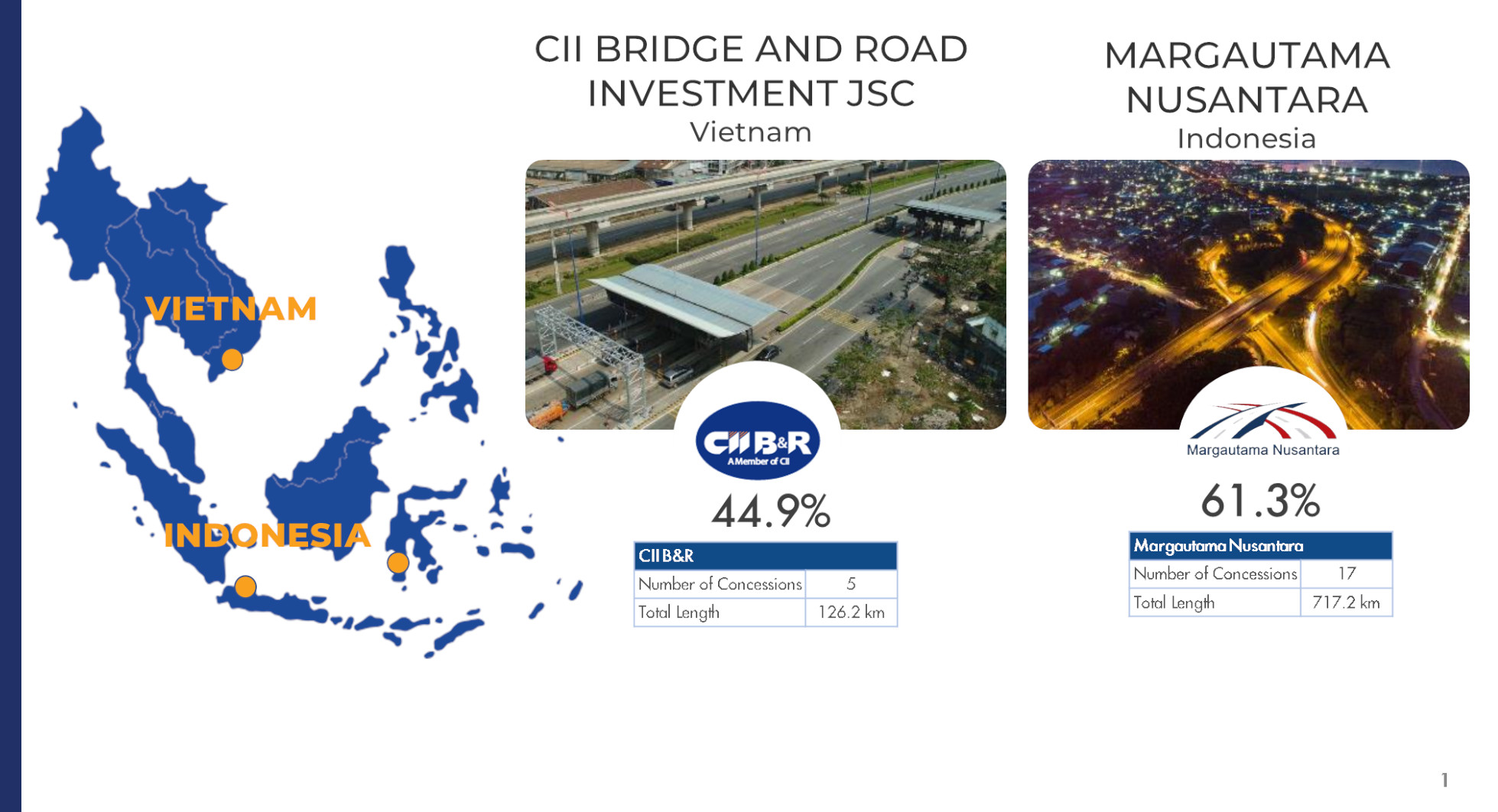 VIETNAM

INDONESIA

CII BRIDGE AND ROAD INVESTMENT JSC
Vietnam

CII B&R
A Member of CII

44.9%

| CII B&R | |
|---|---|
| Number of Concessions | 5 |
| Total Length | 126.2 km |

MARGAUTAMA NUSANTARA
Indonesia

Margautama Nusantara

61.3%

| Margautama Nusantara | |
|---|---|
| Number of Concessions | 17 |
| Total Length | 717.2 km |

1